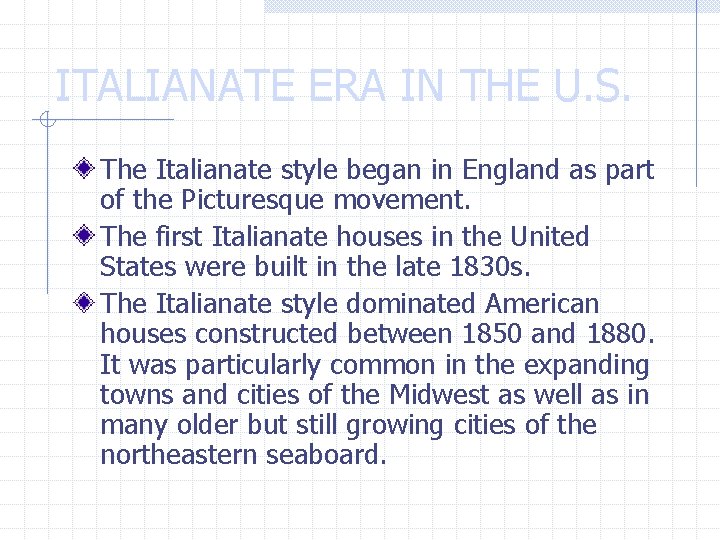 ITALIANATE ERA IN THE U.S.

The Italianate style began in England as part of the Picturesque movement.

The first Italianate houses in the United States were built in the late 1830s.

The Italianate style dominated American houses constructed between 1850 and 1880. It was particularly common in the expanding towns and cities of the Midwest as well as in many older but still growing cities of the northeastern seaboard.